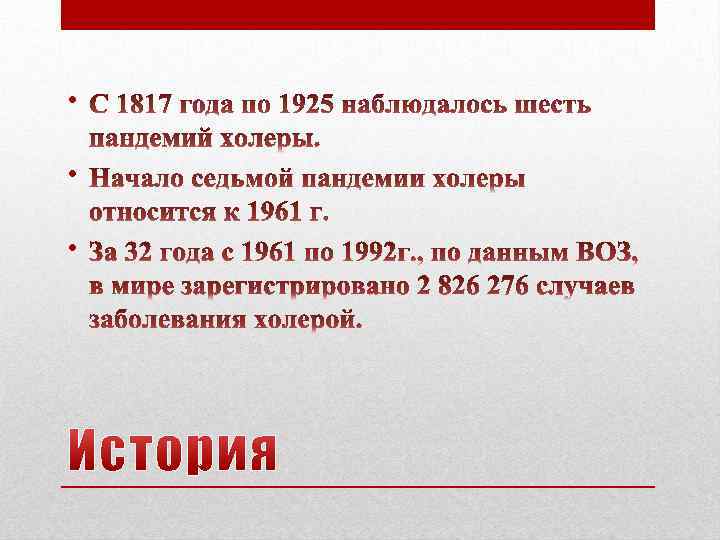 • С 1817 года по 1925 наблюдалось шесть пандемий холеры.

• Начало седьмой пандемии холеры относится к 1961 г.

• За 32 года с 1961 по 1992г., по данным ВОЗ, в мире зарегистрировано 2 826 276 случаев заболевания холерой.

История